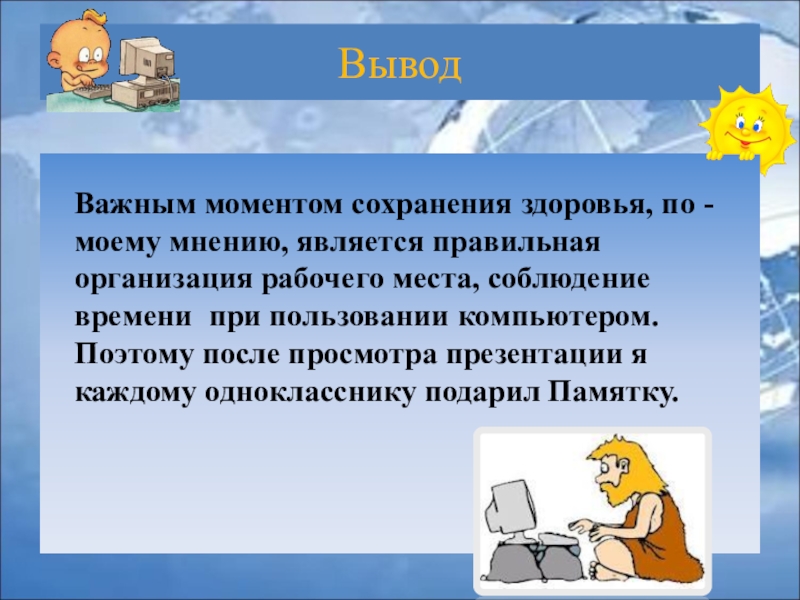 Вывод

Важным моментом сохранения здоровья, по - моему мнению, является правильная организация рабочего места, соблюдение времени  при пользовании компьютером. Поэтому после просмотра презентации я каждому однокласснику подарил Памятку.